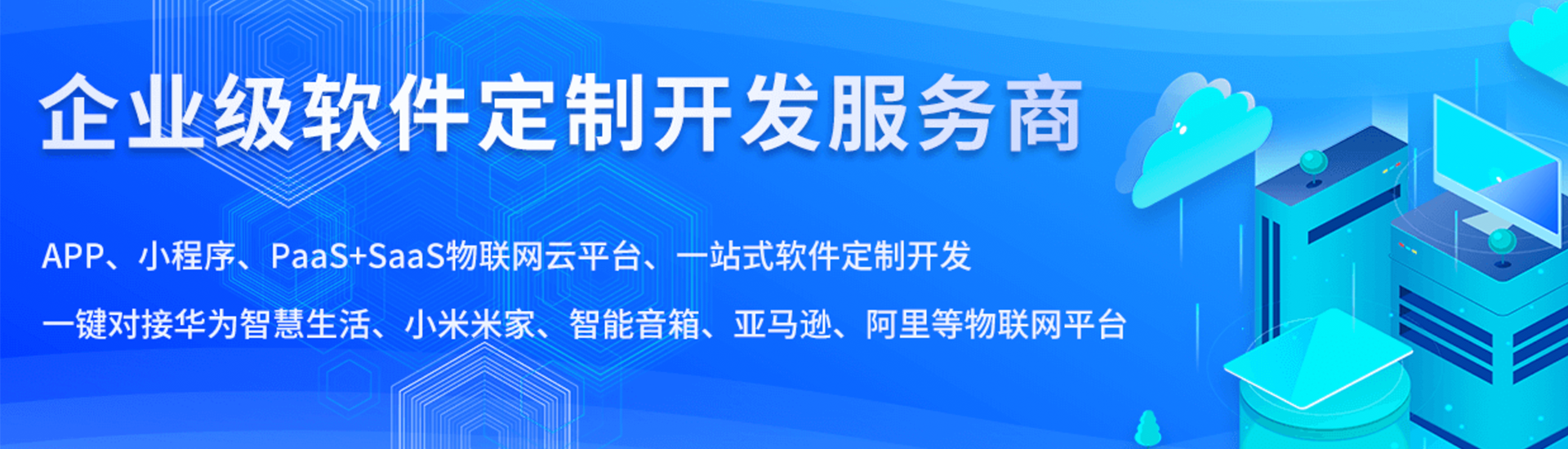 企业级软件定制开发服务商

APP、小程序、PaaS+SaaS物联网云平台、一站式软件定制开发

一键对接华为智慧生活、小米米家、智能音箱、亚马逊、阿里等物联网平台